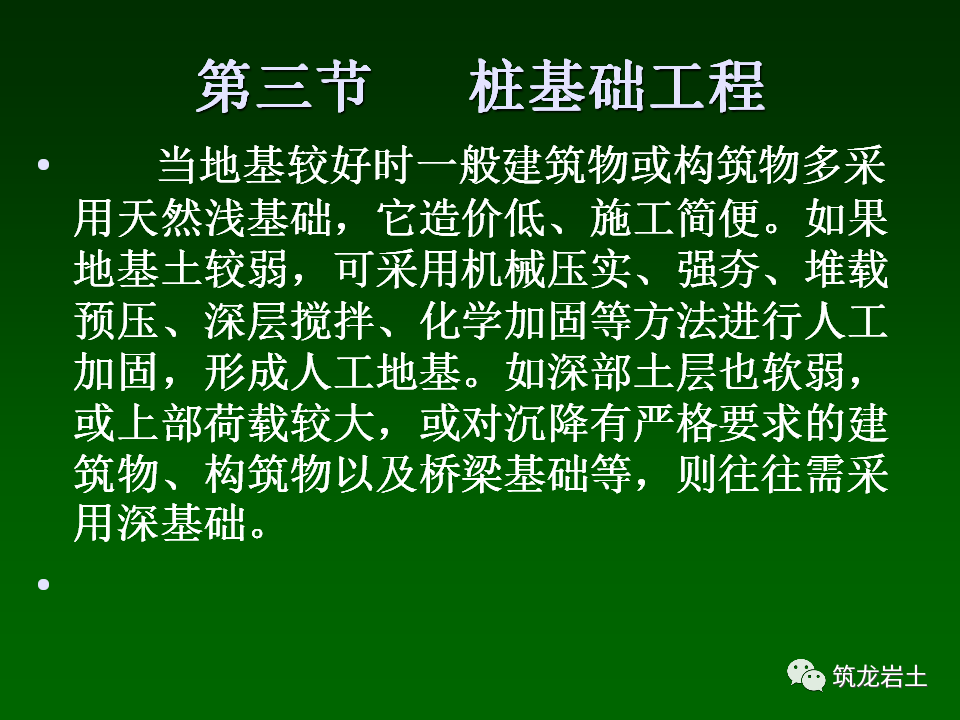 第三节　　桩基础工程

• 当地基较好时一般建筑物或构筑物多采用天然浅基础，它造价低、施工简便。如果地基土较弱，可采用机械压实、强夯、堆载预压、深层搅拌、化学加固等方法进行人工加固，形成人工地基。如深部土层也软弱，或上部荷载较大，或对沉降有严格要求的建筑物、构筑物以及桥梁基础等，则往往需采用深基础。

•

筑龙岩土